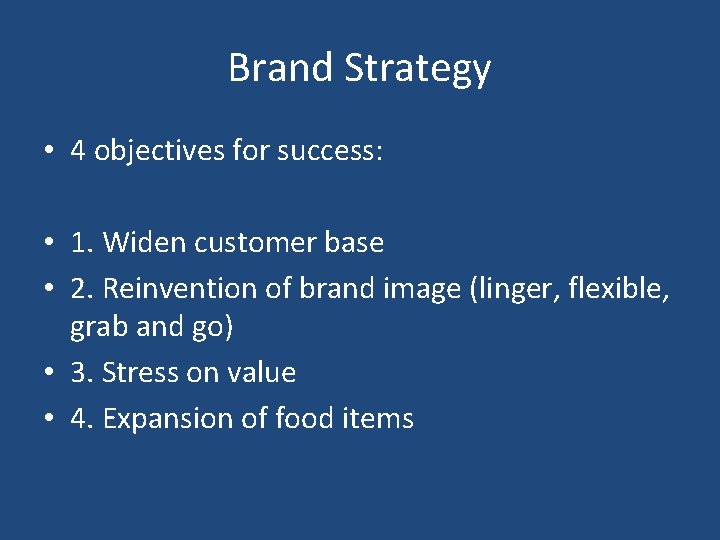 Brand Strategy

• 4 objectives for success:

• 1. Widen customer base
• 2. Reinvention of brand image (linger, flexible, grab and go)
• 3. Stress on value
• 4. Expansion of food items